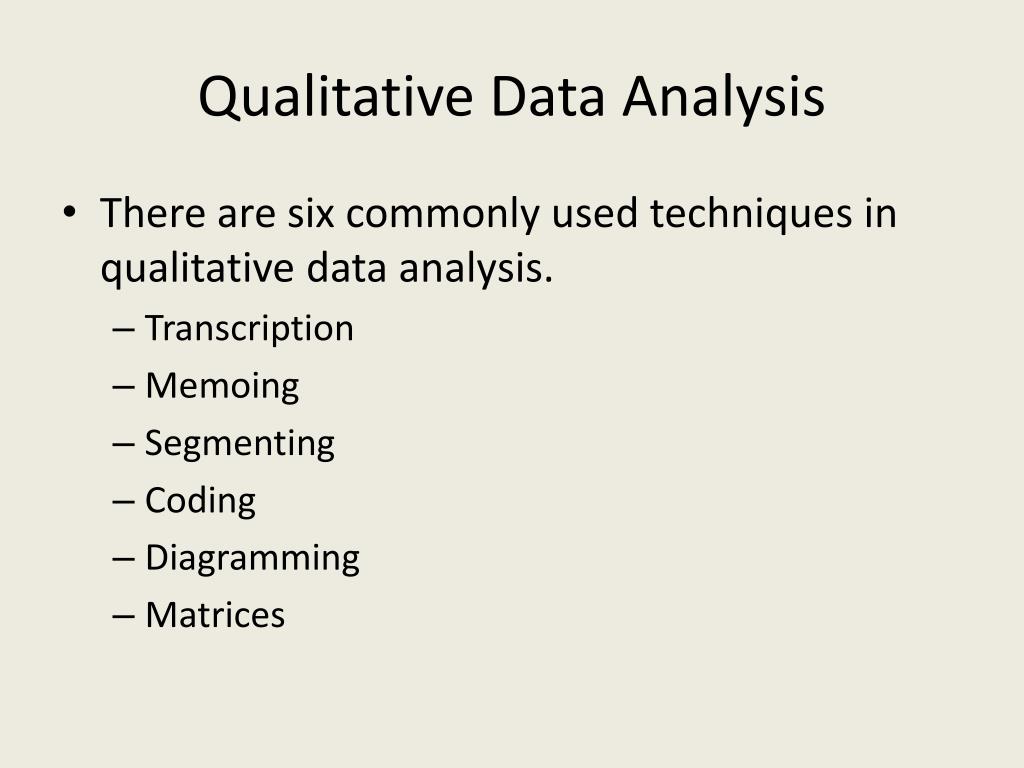 Qualitative Data Analysis

• There are six commonly used techniques in qualitative data analysis.
– Transcription
– Memoing
– Segmenting
– Coding
– Diagramming
– Matrices